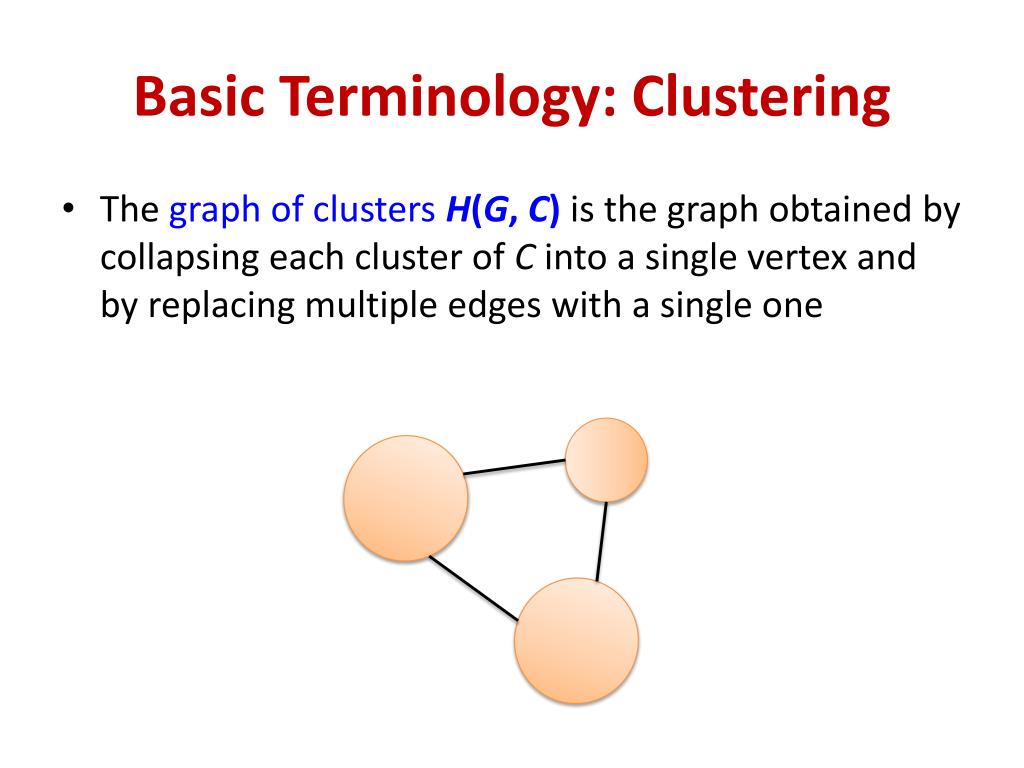 Basic Terminology: Clustering

• The graph of clusters $H(G, C)$ is the graph obtained by collapsing each cluster of $C$ into a single vertex and by replacing multiple edges with a single one